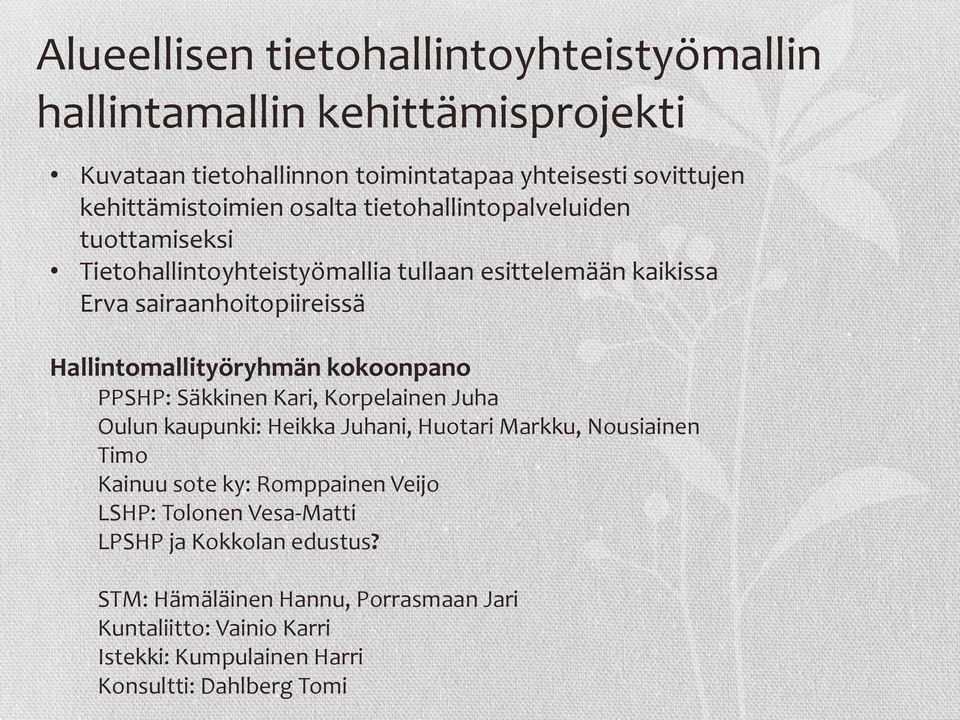 Alueellisen tietohallintoyhteistyömallin hallintamallin kehittämisprojekti

• Kuvataan tietohallinnon toimintatapaa yhteisesti sovittujen kehittämistoimien osalta tietohallintopalveluiden tuottamiseksi
• Tietohallintoyhteistyömallia tullaan esittelemään kaikissa Erva sairaanhoitopiireissä

Hallintomallityöryhmän kokoonpano
PPSHP: Säkkinen Kari, Korpelainen Juha
Oulun kaupunki: Heikka Juhani, Huotari Markku, Nousiainen Timo
Kainuu sote ky: Romppainen Veijo
LSHP: Tolonen Vesa-Matti
LPSHP ja Kokkolan edustus?

STM: Hämäläinen Hannu, Porrasmaan Jari
Kuntaliitto: Vainio Karri
Istekki: Kumpulainen Harri
Konsultti: Dahlberg Tomi